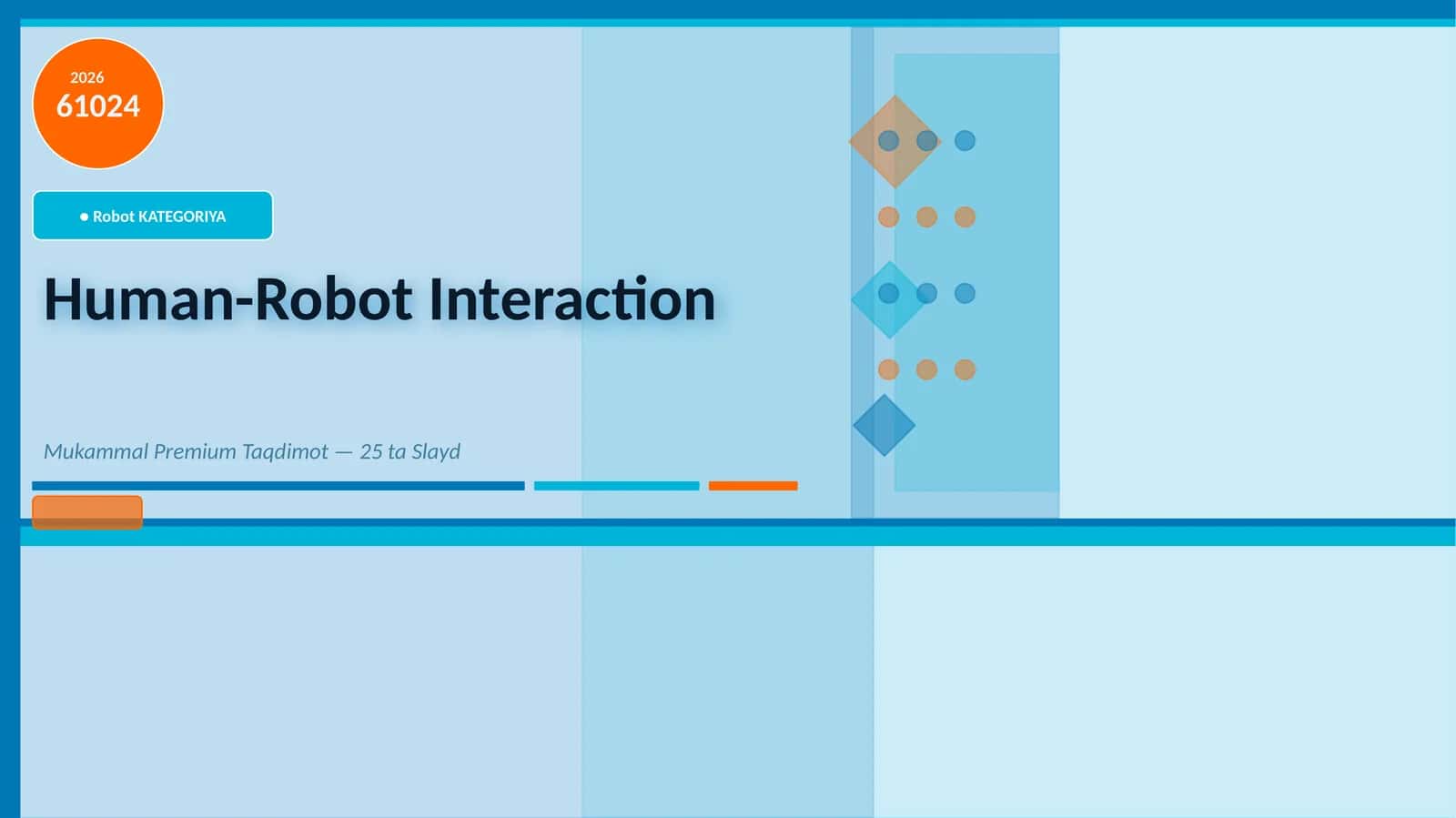 2026
61024

● Robot KATEGORIYA

Human-Robot Interaction

Mukammal Premium Taqdimot — 25 ta Slayd